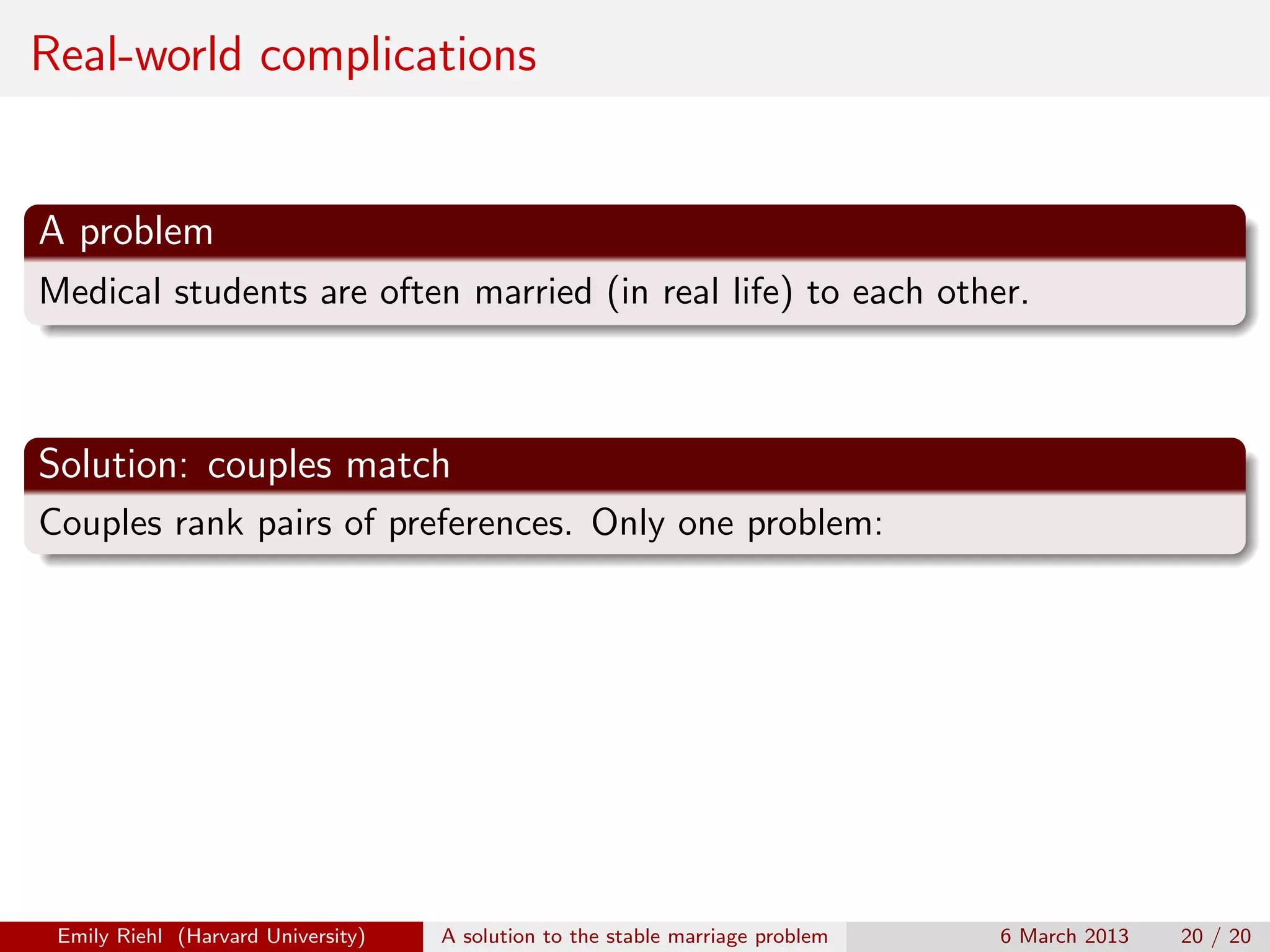 Real-world complications

A problem

Medical students are often married (in real life) to each other.

Solution: couples match

Couples rank pairs of preferences. Only one problem:

Emily Riehl (Harvard University) A solution to the stable marriage problem 6 March 2013 20 / 20